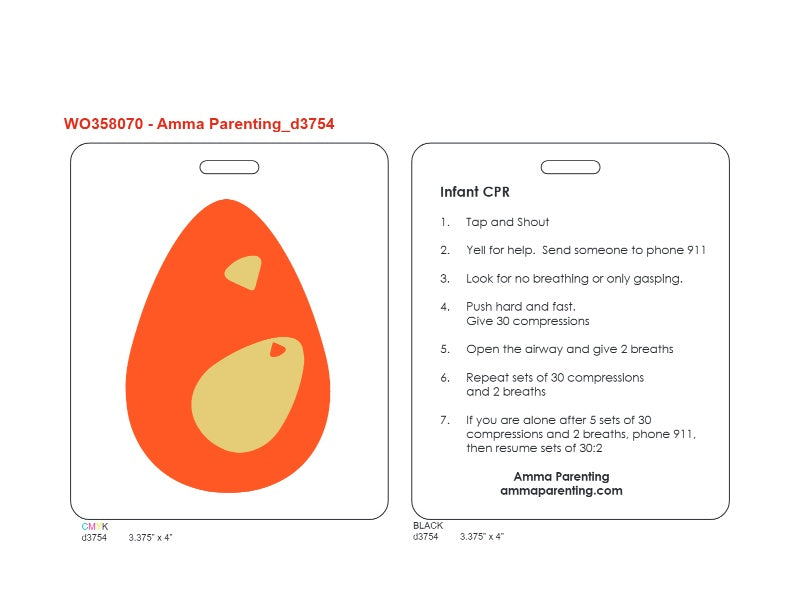 WO358070 - Amma Parenting_d3754

CMYK
d3754 3.375" x 4"

Infant CPR

1. Tap and Shout

2. Yell for help. Send someone to phone 911

3. Look for no breathing or only gasping.

4. Push hard and fast.
Give 30 compressions

5. Open the airway and give 2 breaths

6. Repeat sets of 30 compressions and 2 breaths

7. If you are alone after 5 sets of 30 compressions and 2 breaths, phone 911, then resume sets of 30:2

Amma Parenting
ammaparenting.com

BLACK
d3754 3.375" x 4"